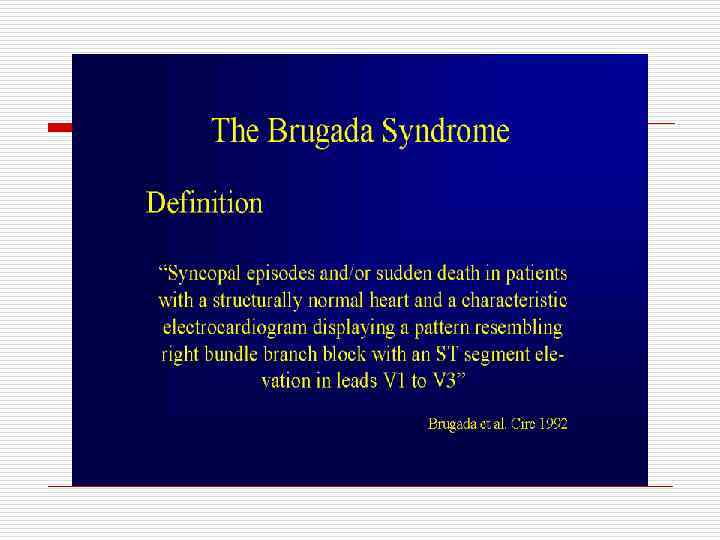 The Brugada Syndrome

Definition

"Syncopal episodes and/or sudden death in patients with a structurally normal heart and a characteristic electrocardiogram displaying a pattern resembling right bundle branch block with an ST segment elevation in leads V1 to V3"

Brugada et al. Circ 1992